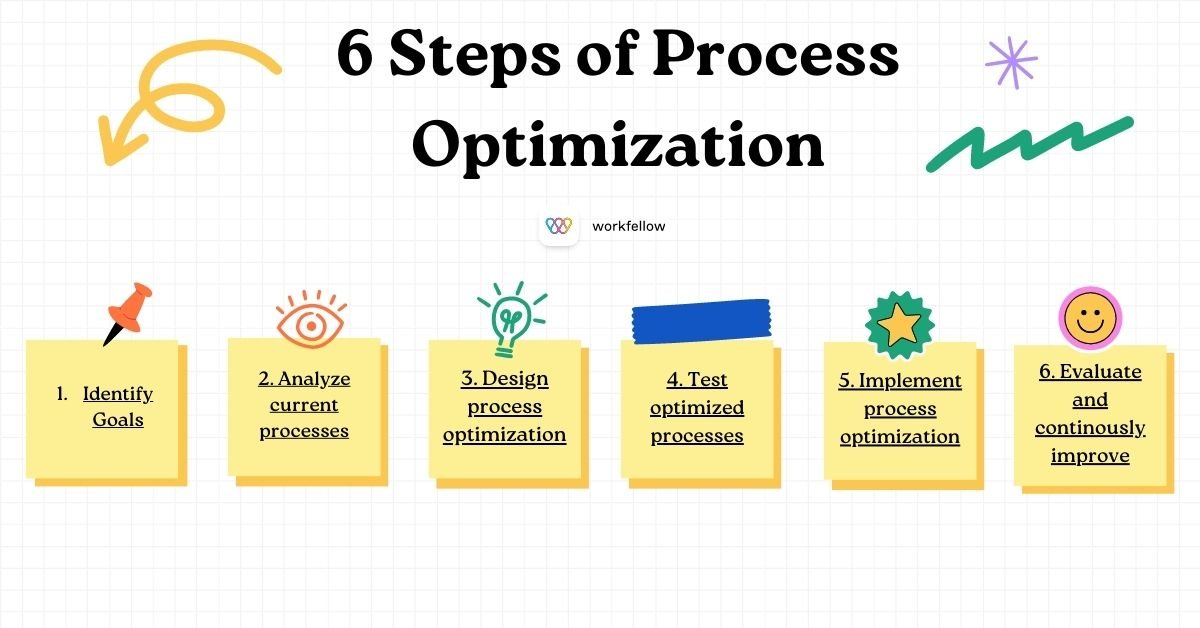 6 Steps of Process Optimization

workfellow

1. Identify Goals

2. Analyze current processes

3. Design process optimization

4. Test optimized processes

5. Implement process optimization

6. Evaluate and continously improve